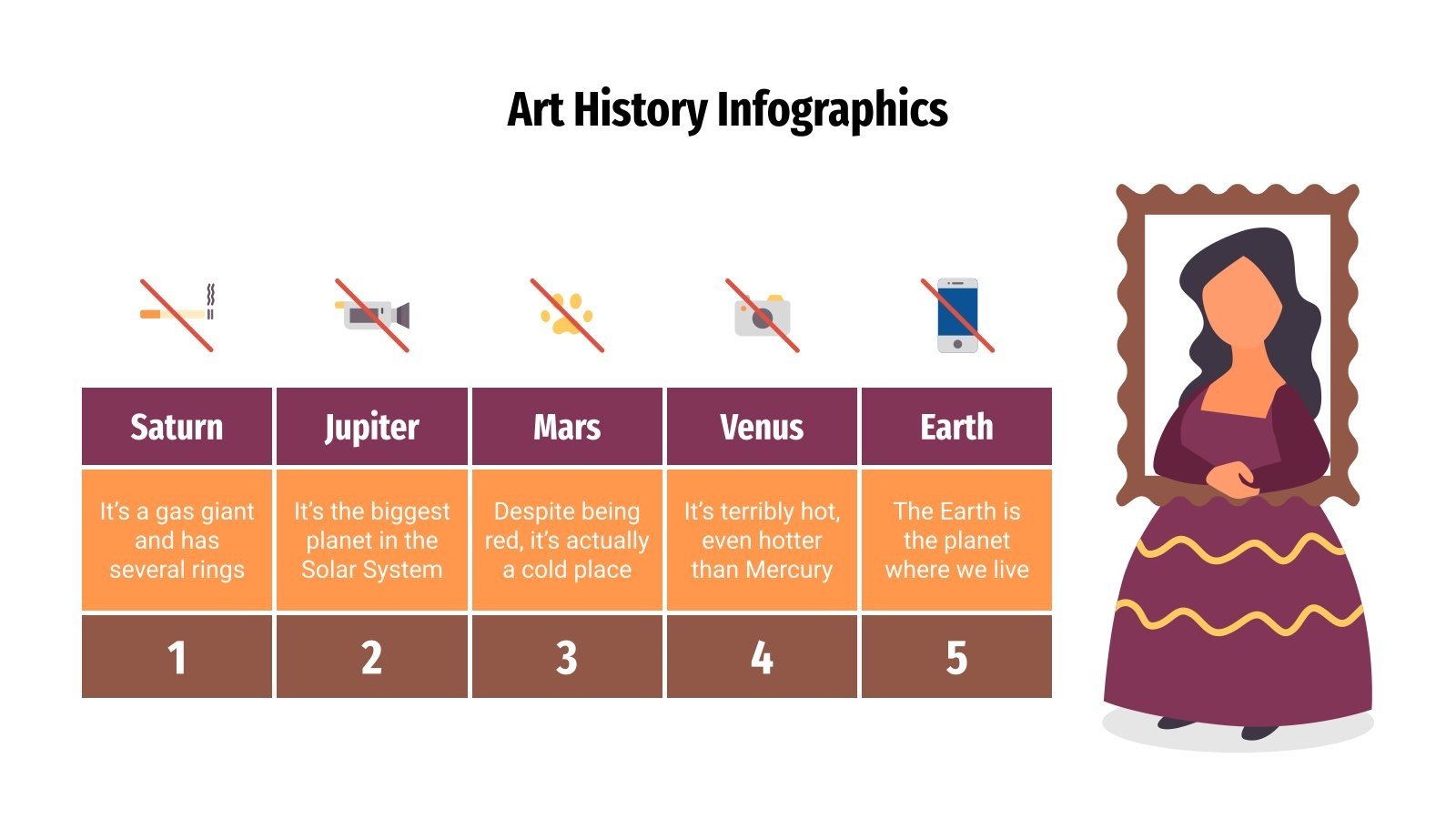 Art History Infographics

| Saturn | Jupiter | Mars | Venus | Earth |
|---|---|---|---|---|
| It's a gas giant and has several rings | It's the biggest planet in the Solar System | Despite being red, it's actually a cold place | It's terribly hot, even hotter than Mercury | The Earth is the planet where we live |
| 1 | 2 | 3 | 4 | 5 |